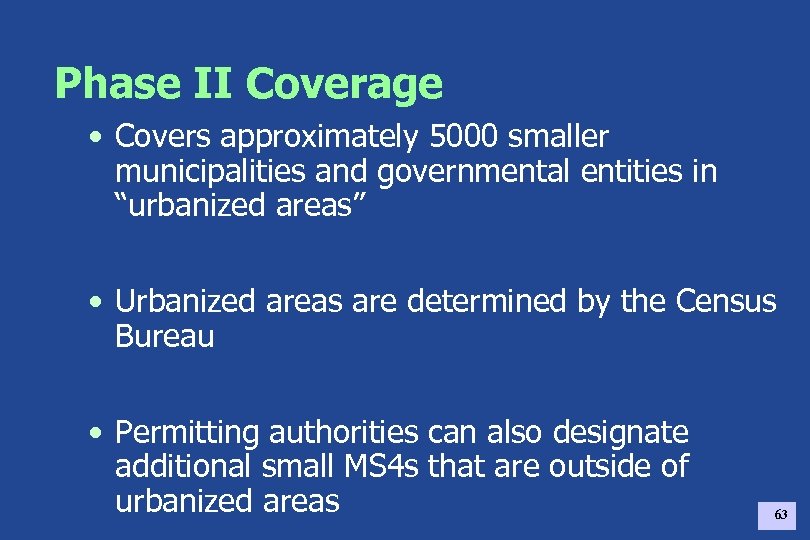 Phase II Coverage

• Covers approximately 5000 smaller municipalities and governmental entities in “urbanized areas”

• Urbanized areas are determined by the Census Bureau

• Permitting authorities can also designate additional small MS4s that are outside of urbanized areas

63